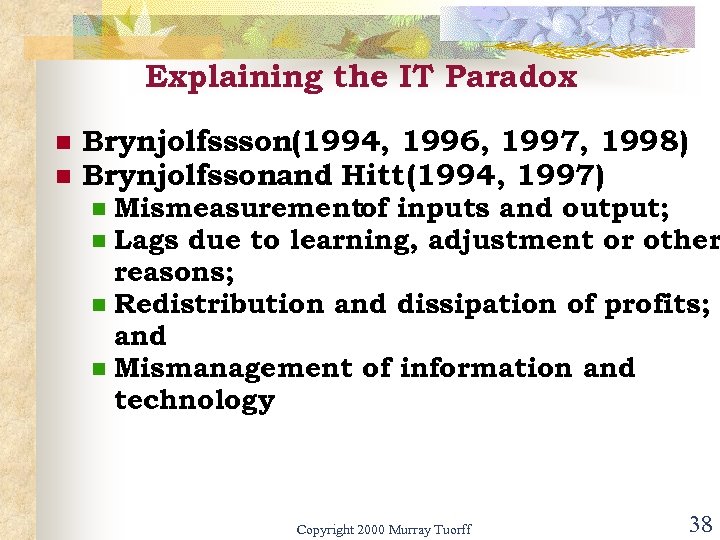 Explaining the IT Paradox

- Brynjolfssson(1994, 1996, 1997, 1998)
- Brynjolfssonand Hitt(1994, 1997)
  - Mismeasurementof inputs and output;
  - Lags due to learning, adjustment or other reasons;
  - Redistribution and dissipation of profits; and
  - Mismanagement of information and technology

Copyright 2000 Murray Tuorff

38